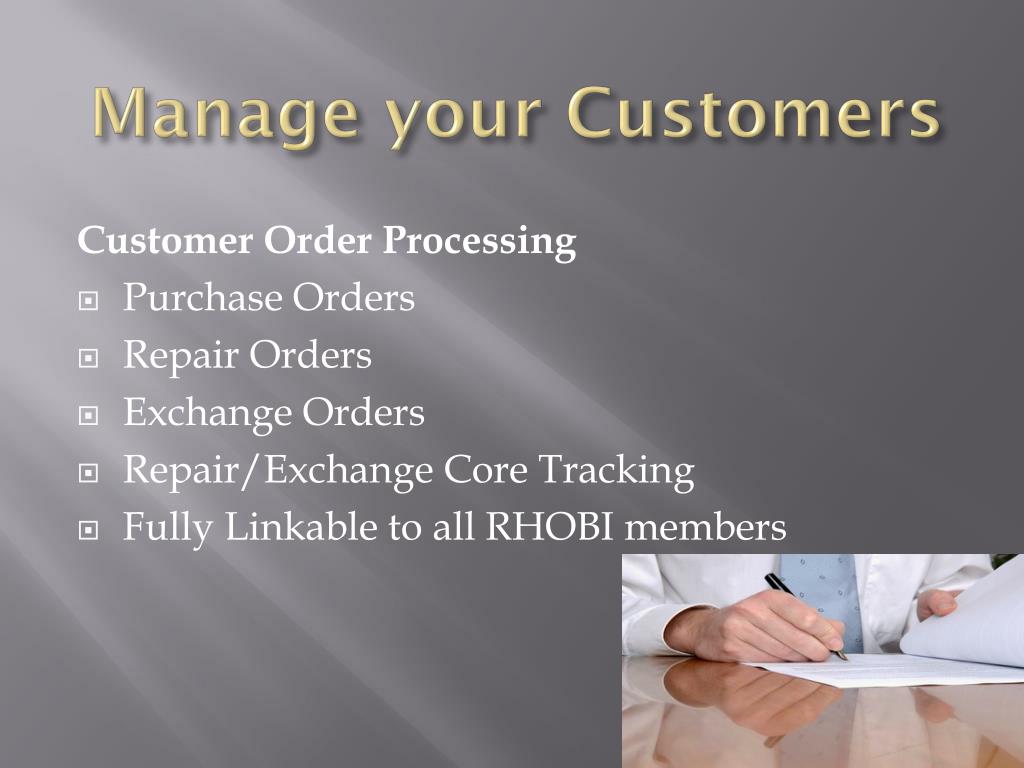 Manage your Customers

Customer Order Processing

- Purchase Orders
- Repair Orders
- Exchange Orders
- Repair/Exchange Core Tracking
- Fully Linkable to all RHOBI members